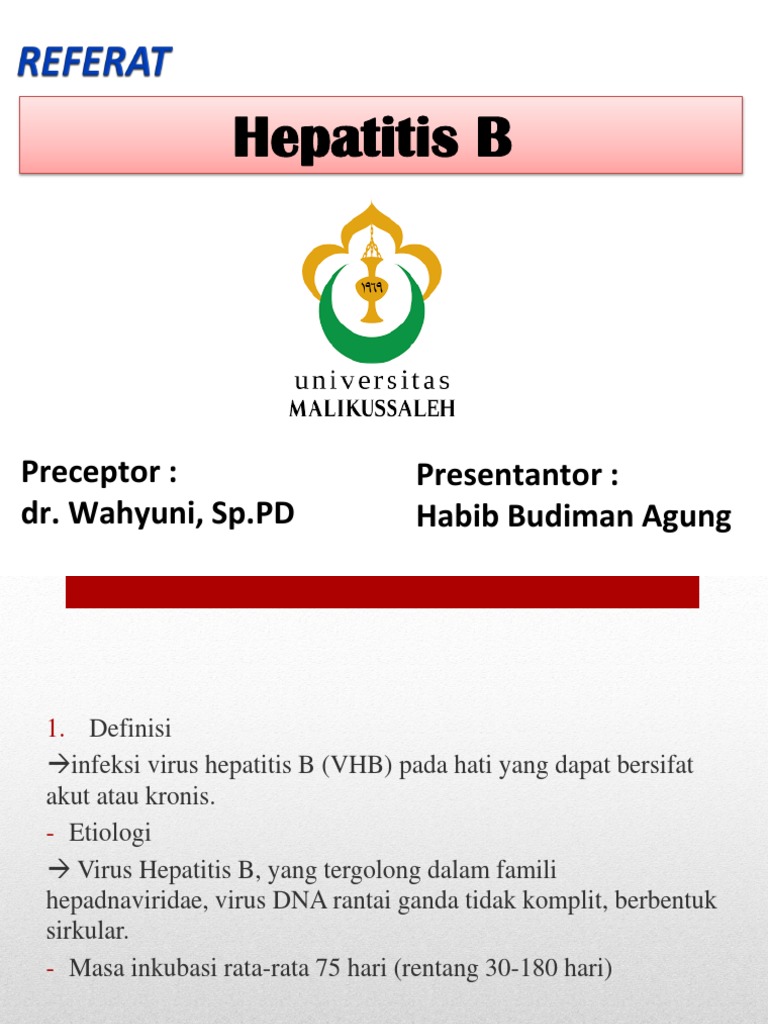 REFERAT

Hepatitis B

١٩٦٩

universitas
MALIKUSSALEH

Preceptor :
dr. Wahyuni, Sp.PD

Presentantor :
Habib Budiman Agung

1. Definisi
→infeksi virus hepatitis B (VHB) pada hati yang dapat bersifat akut atau kronis.
- Etiologi
→ Virus Hepatitis B, yang tergolong dalam famili hepadnaviridae, virus DNA rantai ganda tidak komplit, berbentuk sirkular.
- Masa inkubasi rata-rata 75 hari (rentang 30-180 hari)